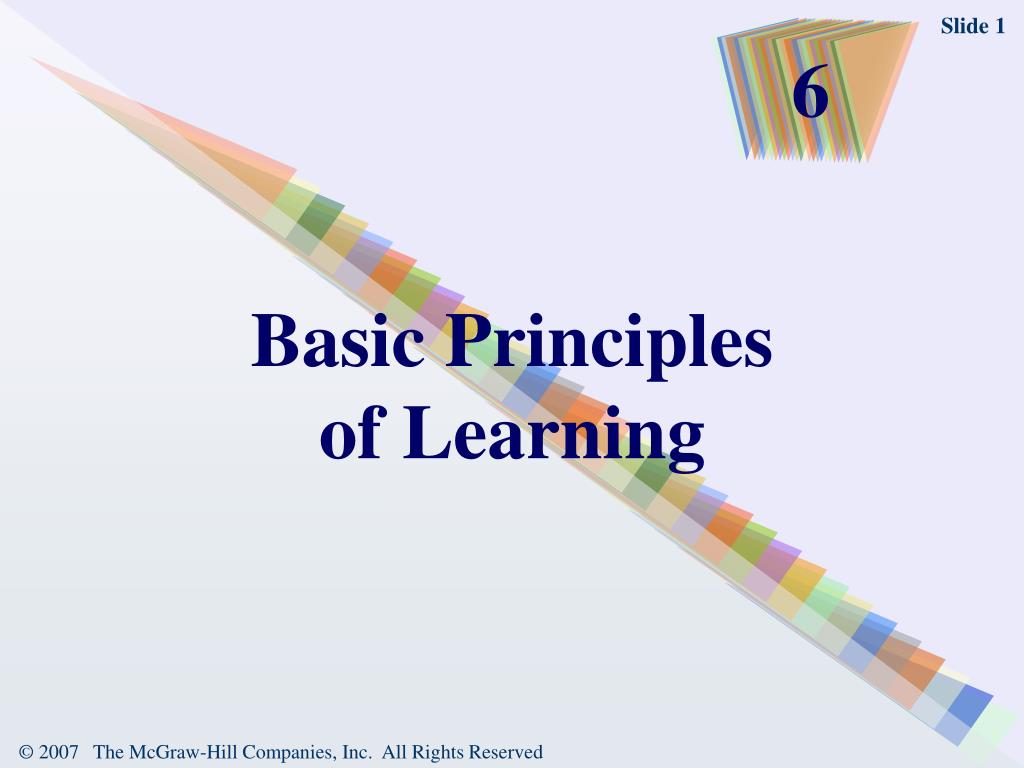 Slide 1

6

Basic Principles of Learning

© 2007 The McGraw-Hill Companies, Inc. All Rights Reserved